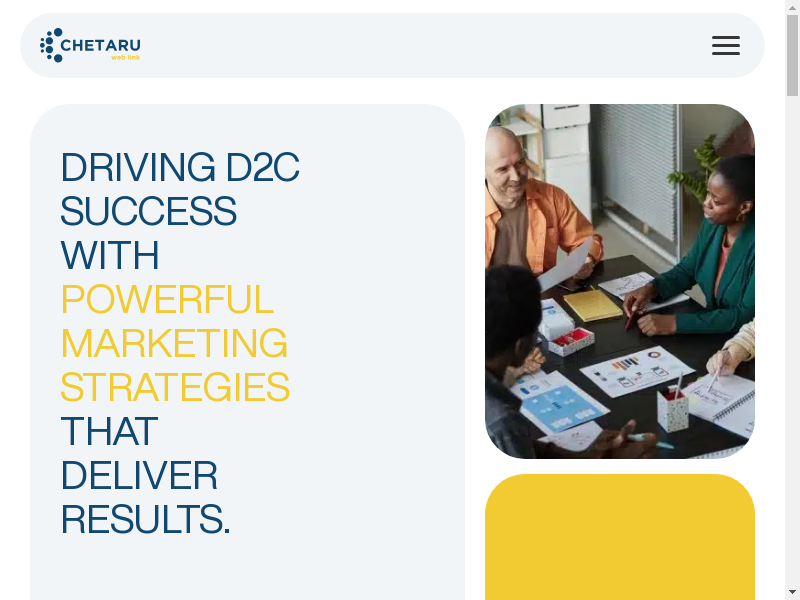 CHETARU
web link

DRIVING D2C SUCCESS WITH POWERFUL MARKETING STRATEGIES THAT DELIVER RESULTS.